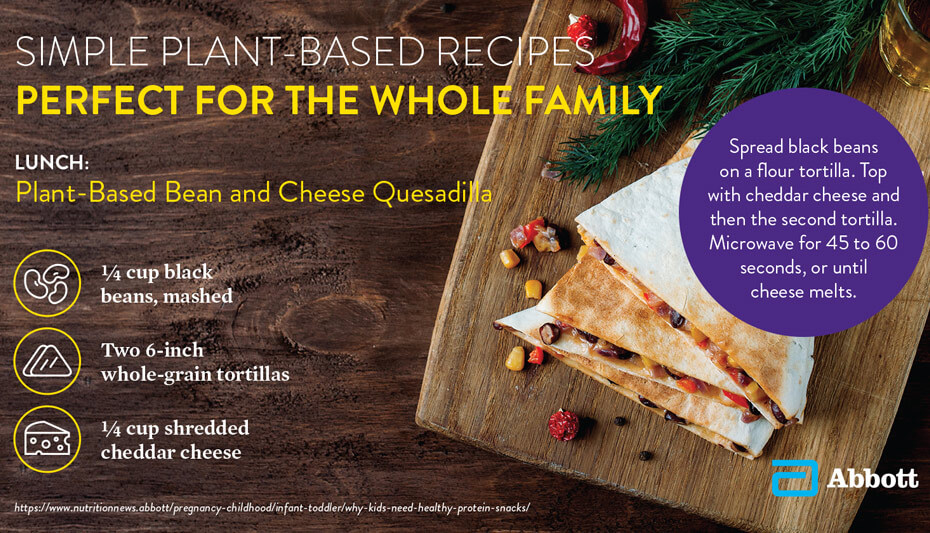 SIMPLE PLANT-BASED RECIPES
PERFECT FOR THE WHOLE FAMILY

LUNCH:
Plant-Based Bean and Cheese Quesadilla

¼ cup black beans, mashed

Two 6-inch whole-grain tortillas

¼ cup shredded cheddar cheese

Spread black beans on a flour tortilla. Top with cheddar cheese and then the second tortilla. Microwave for 45 to 60 seconds, or until cheese melts.

Abbott

https://www.nutritionnews.abbott/pregnancy-childhood/infant-toddler/why-kids-need-healthy-protein-snacks/